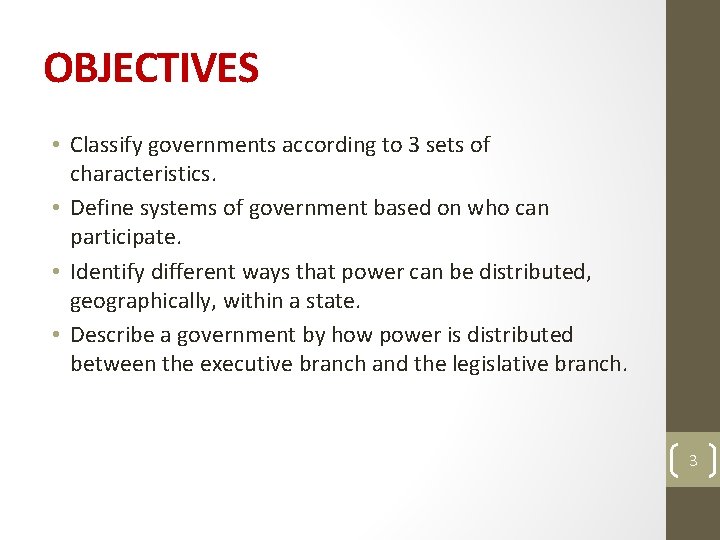 OBJECTIVES

• Classify governments according to 3 sets of characteristics.

• Define systems of government based on who can participate.

• Identify different ways that power can be distributed, geographically, within a state.

• Describe a government by how power is distributed between the executive branch and the legislative branch.

3